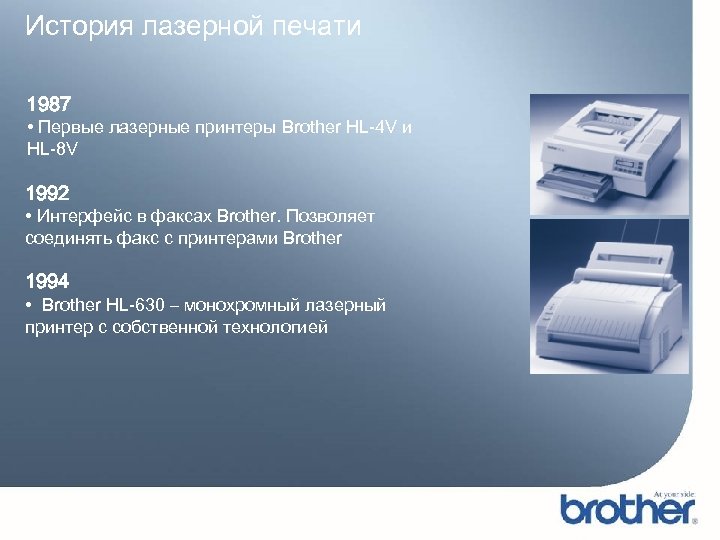 История лазерной печати

1987
• Первые лазерные принтеры Brother HL-4V и HL-8V

1992
• Интерфейс в факсах Brother. Позволяет соединять факс с принтерами Brother

1994
• Brother HL-630 – монохромный лазерный принтер с собственной технологией

At your side
brother